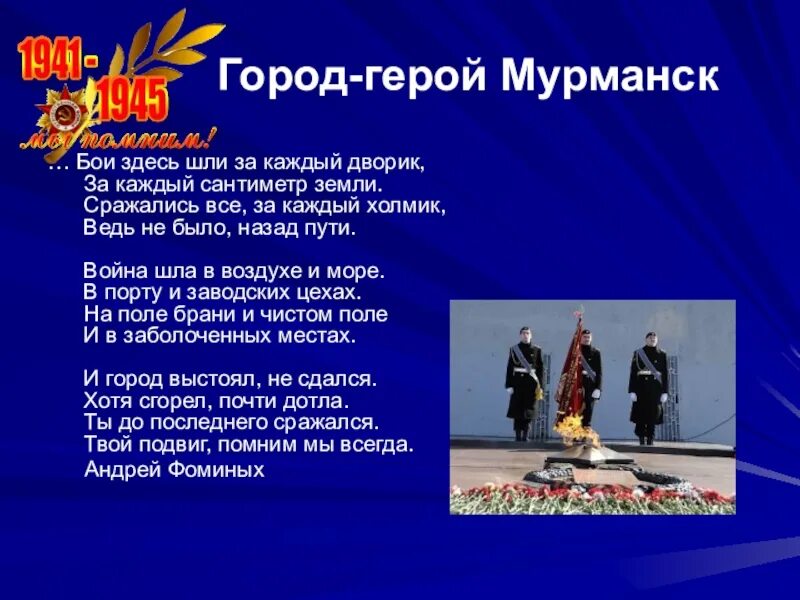 1941 - 1945
мы помним!

Город-герой Мурманск

… Бои здесь шли за каждый дворик,
За каждый сантиметр земли.
Сражались все, за каждый холмик,
Ведь не было, назад пути.

Война шла в воздухе и море.
В порту и заводских цехах.
На поле брани и чистом поле
И в заболоченных местах.

И город выстоял, не сдался.
Хотя сгорел, почти дотла.
Ты до последнего сражался.
Твой подвиг, помним мы всегда.
Андрей Фоминых